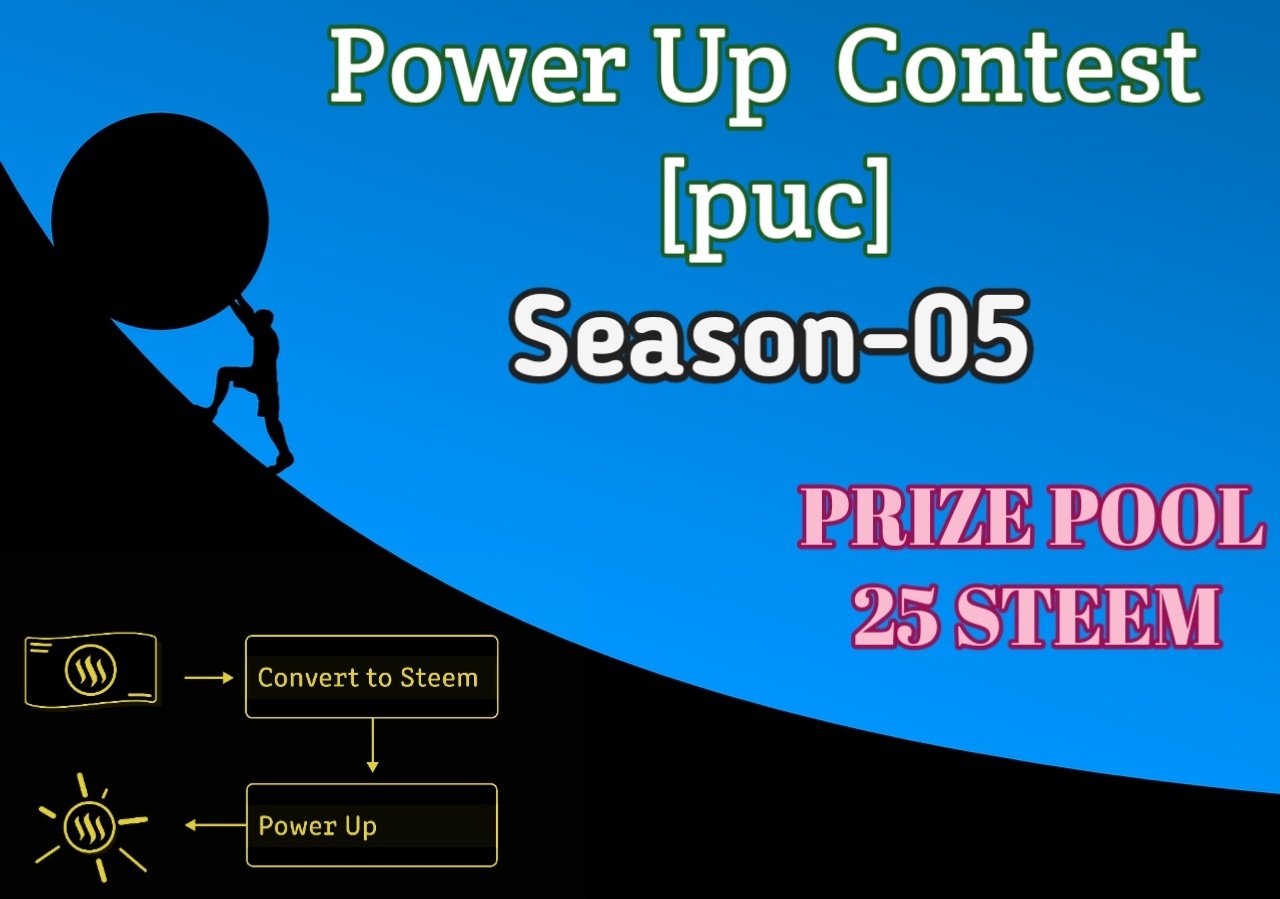 Power Up Contest
[puc]
Season-05

PRIZE POOL
25 STEEM

Convert to Steem

Power Up